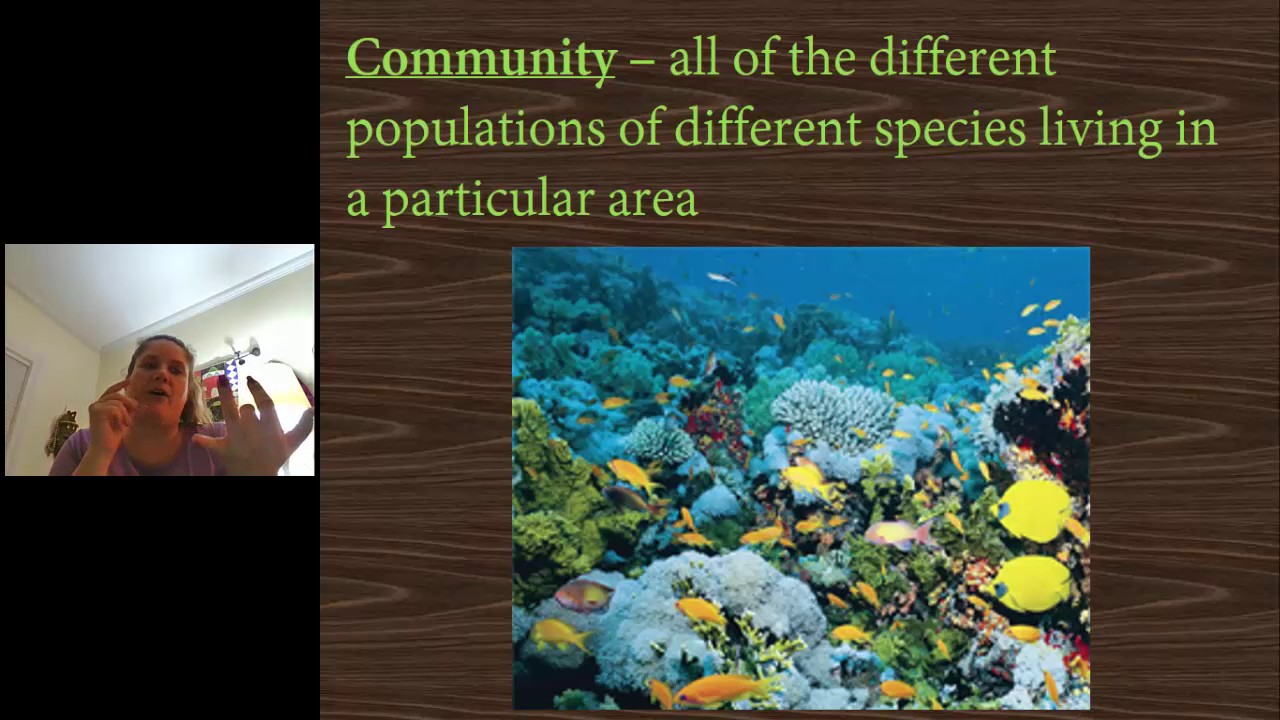 Community – all of the different populations of different species living in a particular area